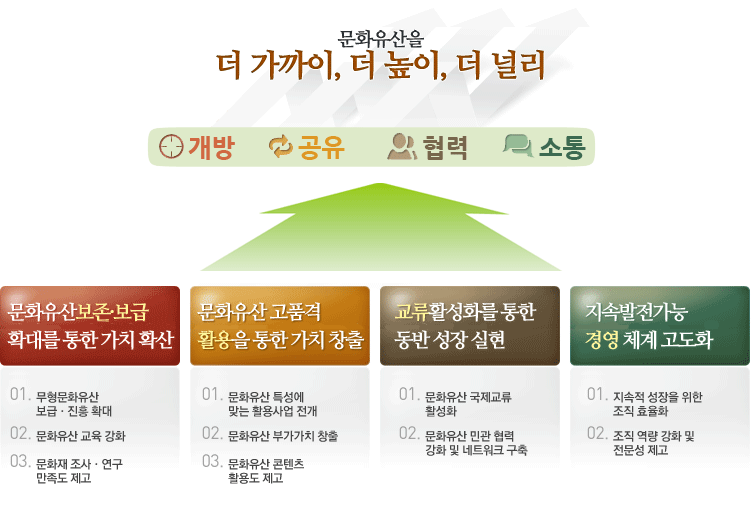 문화유산을
더 가까이, 더 높이, 더 널리

개방 공유 협력 소통

문화유산보존·보급 확대를 통한 가치 확산

01. 무형문화유산 보급 · 진흥 확대
02. 문화유산 교육 강화
03. 문화재 조사 · 연구 만족도 제고

문화유산 고품격 활용을 통한 가치 창출

01. 문화유산 특성에 맞는 활용사업 전개
02. 문화유산 부가가치 창출
03. 문화유산 콘텐츠 활용도 제고

교류활성화를 통한 동반 성장 실현

01. 문화유산 국제교류 활성화
02. 문화유산 민관 협력 강화 및 네트워크 구축

지속발전가능 경영 체계 고도화

01. 지속적 성장을 위한 조직 효율화
02. 조직 역량 강화 및 전문성 제고